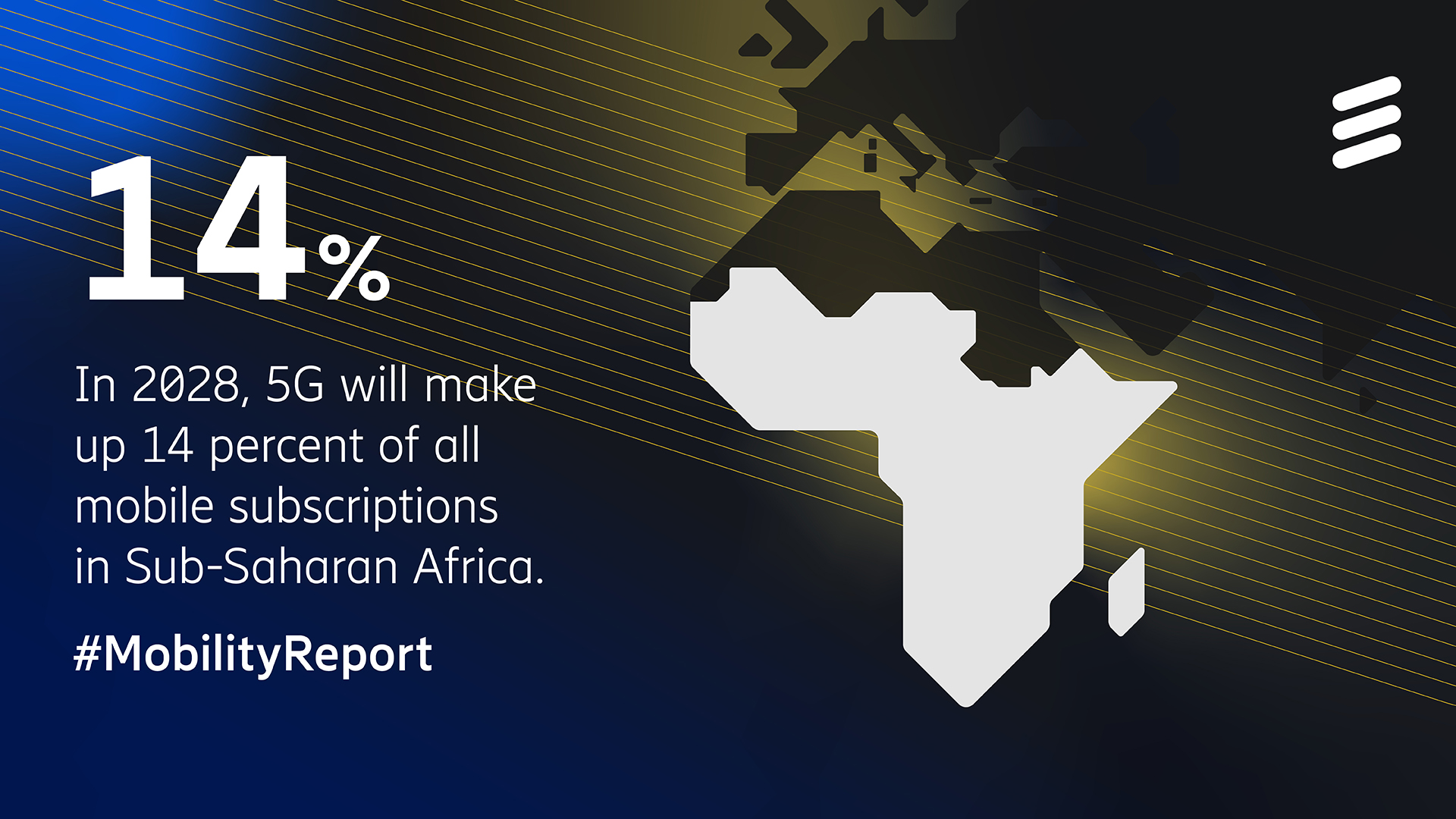 14%

In 2028, 5G will make up 14 percent of all mobile subscriptions in Sub-Saharan Africa.

#MobilityReport